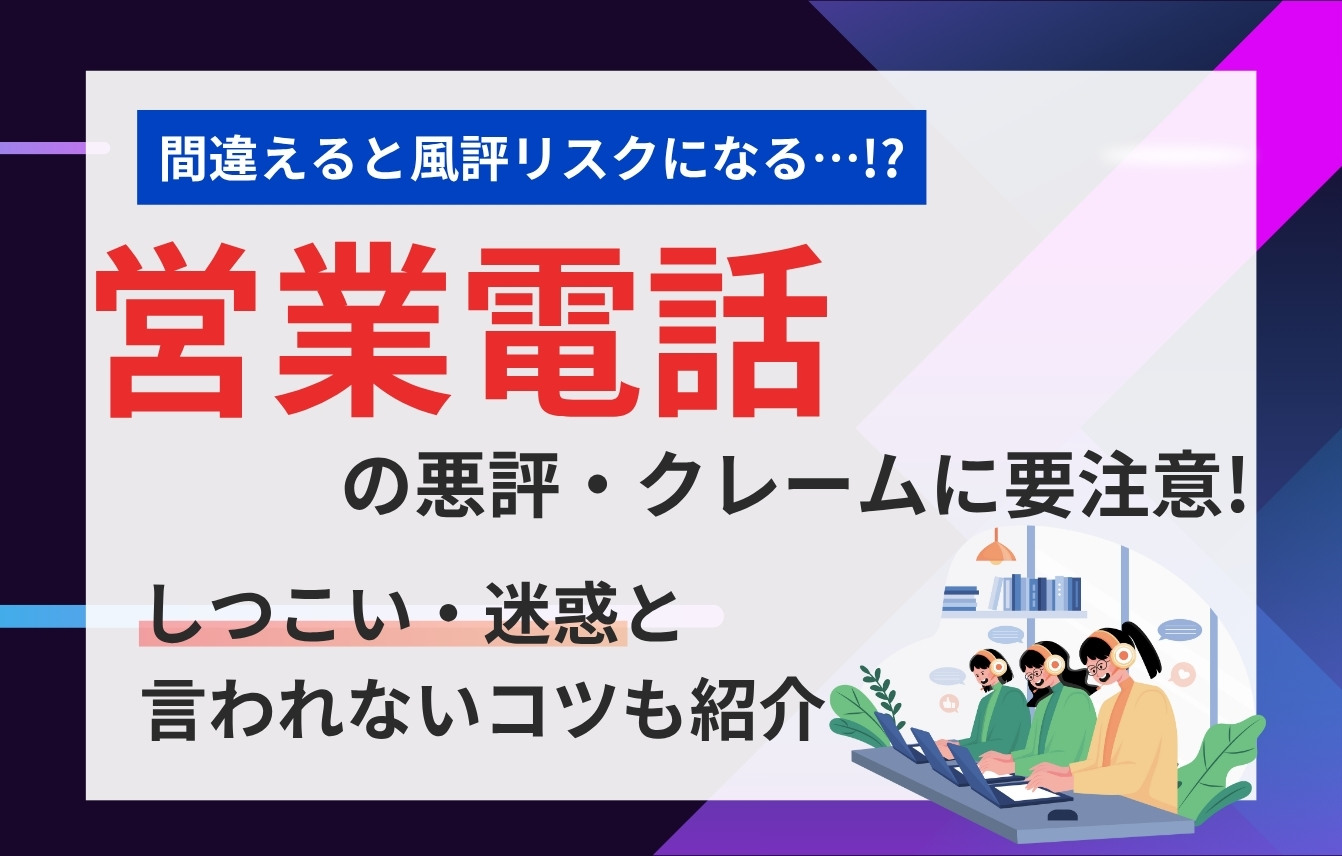 間違えると風評リスクになる…!?

営業電話

の悪評・クレームに要注意!

しつこい・迷惑と
言われないコツも紹介